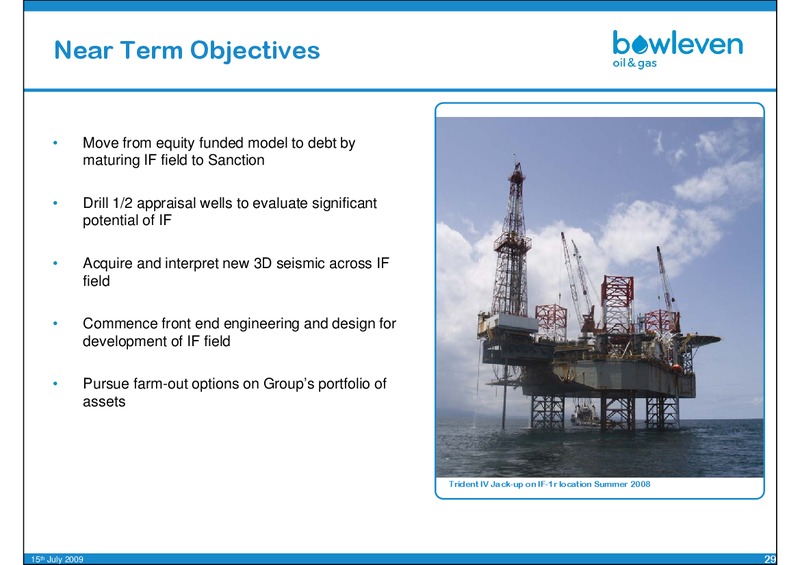 Near Term Objectives

bowleven oil & gas

• Move from equity funded model to debt by maturing IF field to Sanction

• Drill 1/2 appraisal wells to evaluate significant potential of IF

• Acquire and interpret new 3D seismic across IF field

• Commence front end engineering and design for development of IF field

• Pursue farm-out options on Group's portfolio of assets

Trident IV Jack-up on IF-1r location Summer 2008

15th July 2009

29